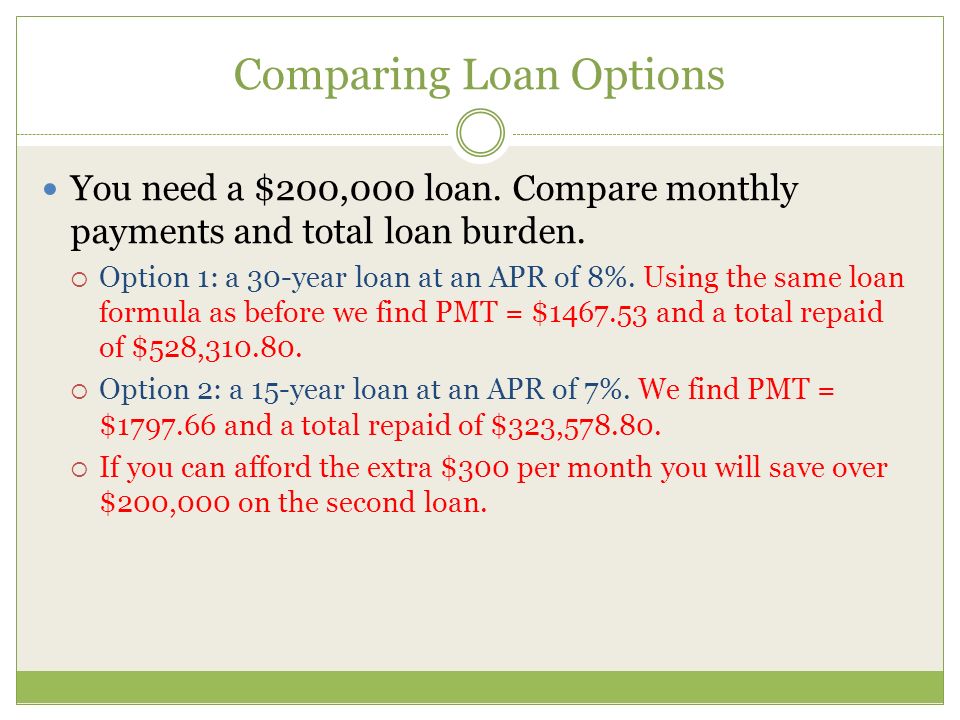 Comparing Loan Options

You need a \$200,000 loan. Compare monthly payments and total loan burden.

Option 1: a 30-year loan at an APR of 8%. Using the same loan formula as before we find PMT = \$1467.53 and a total repaid of \$528,310.80.

Option 2: a 15-year loan at an APR of 7%. We find PMT = \$1797.66 and a total repaid of \$323,578.80.

If you can afford the extra \$300 per month you will save over \$200,000 on the second loan.